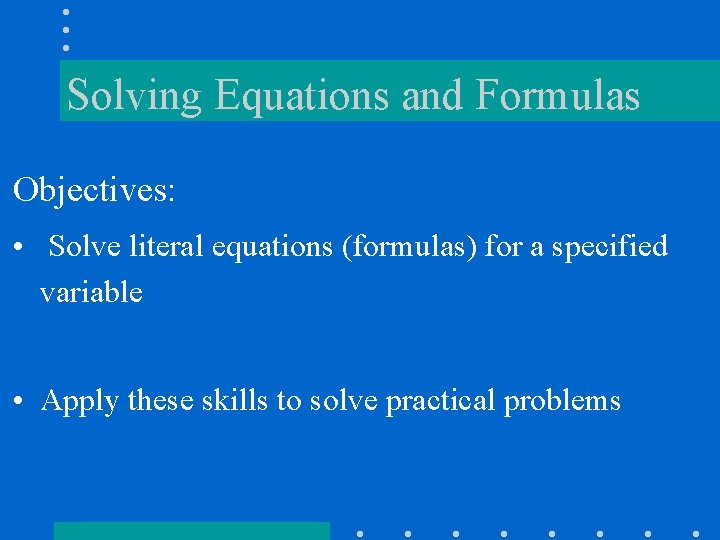 Solving Equations and Formulas

Objectives:

• Solve literal equations (formulas) for a specified variable

• Apply these skills to solve practical problems